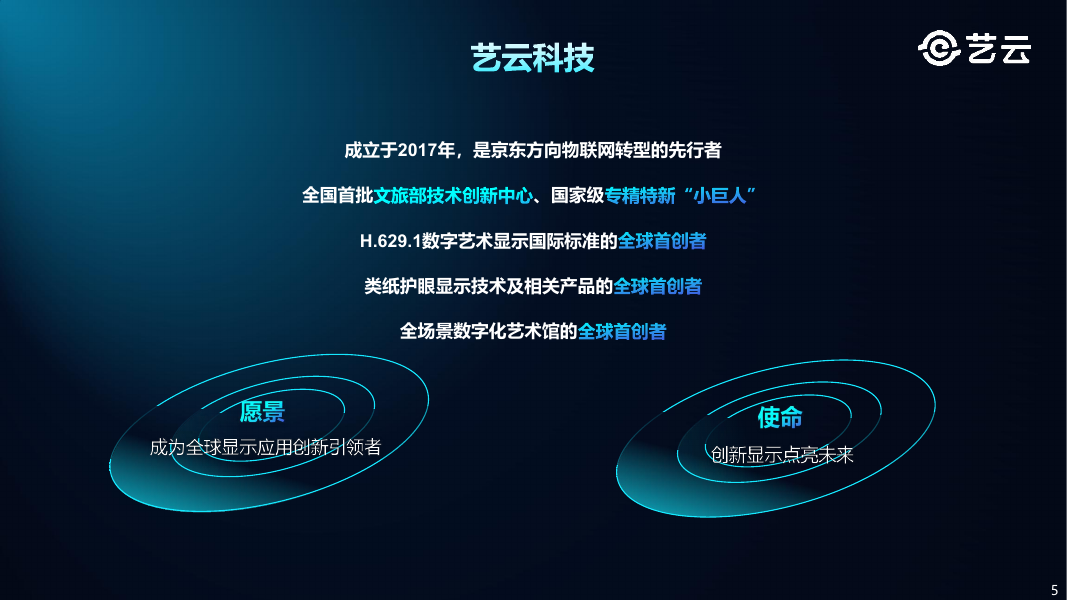 艺云科技

艺云

成立于2017年，是京东方向物联网转型的先行者

全国首批文旅部技术创新中心、国家级专精特新“小巨人”

H.629.1数字艺术显示国际标准的全球首创者

类纸护眼显示技术及相关产品的全球首创者

全场景数字化艺术馆的全球首创者

愿景

成为全球显示应用创新引领者

使命

创新显示点亮未来

5